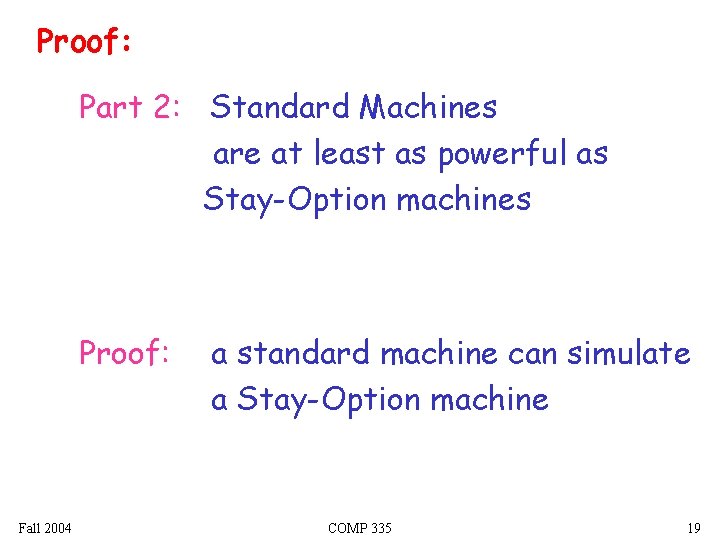 Proof:

Part 2: Standard Machines are at least as powerful as Stay-Option machines

Proof: a standard machine can simulate a Stay-Option machine

Fall 2004 COMP 335 19